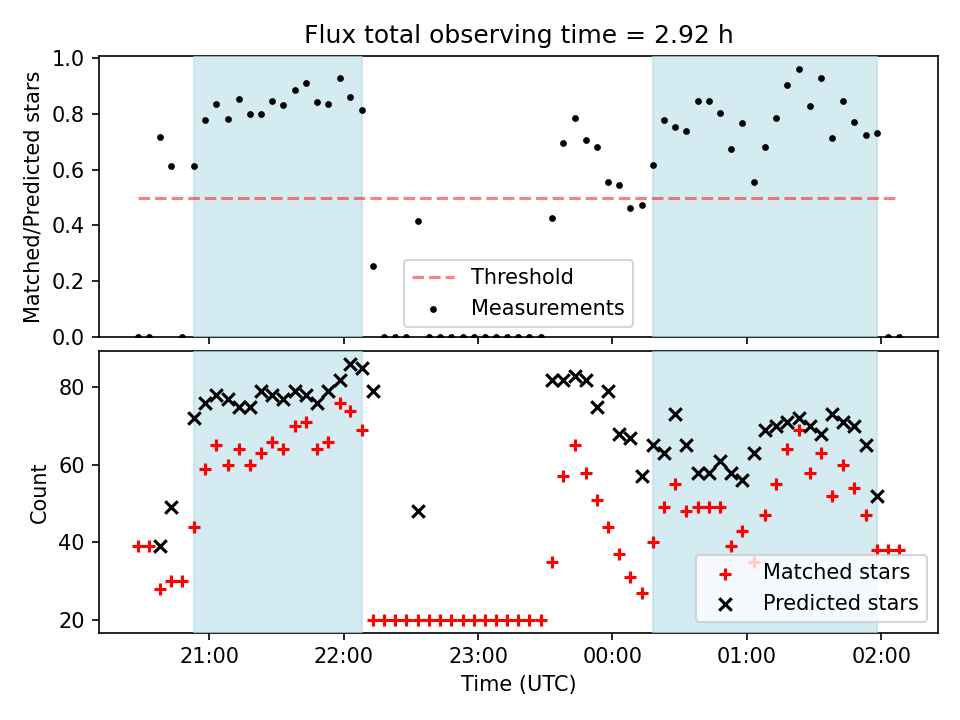 Flux total observing time = 2.92 h

Matched/Predicted stars

1.0
0.8
0.6
0.4
0.2
0.0

Threshold
Measurements

Count

80
60
40
20

Matched stars
Predicted stars

21:00
22:00
23:00
00:00
01:00
02:00

Time (UTC)